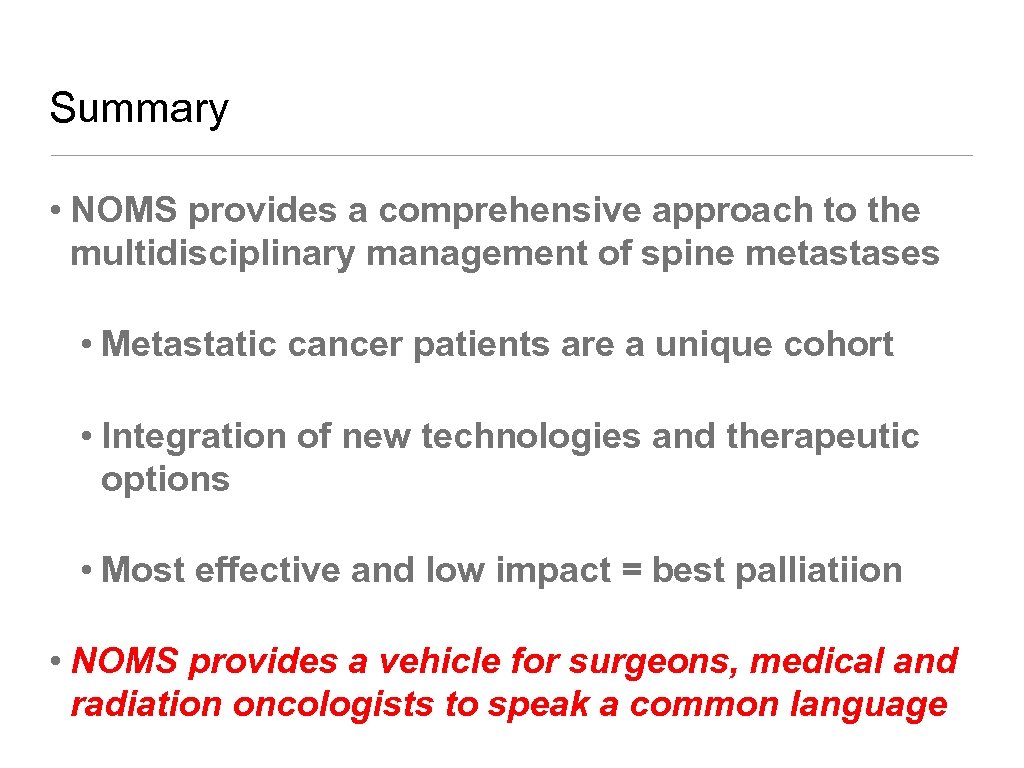 Summary

• NOMS provides a comprehensive approach to the multidisciplinary management of spine metastases

• Metastatic cancer patients are a unique cohort

• Integration of new technologies and therapeutic options

• Most effective and low impact = best palliatiion

• NOMS provides a vehicle for surgeons, medical and radiation oncologists to speak a common language